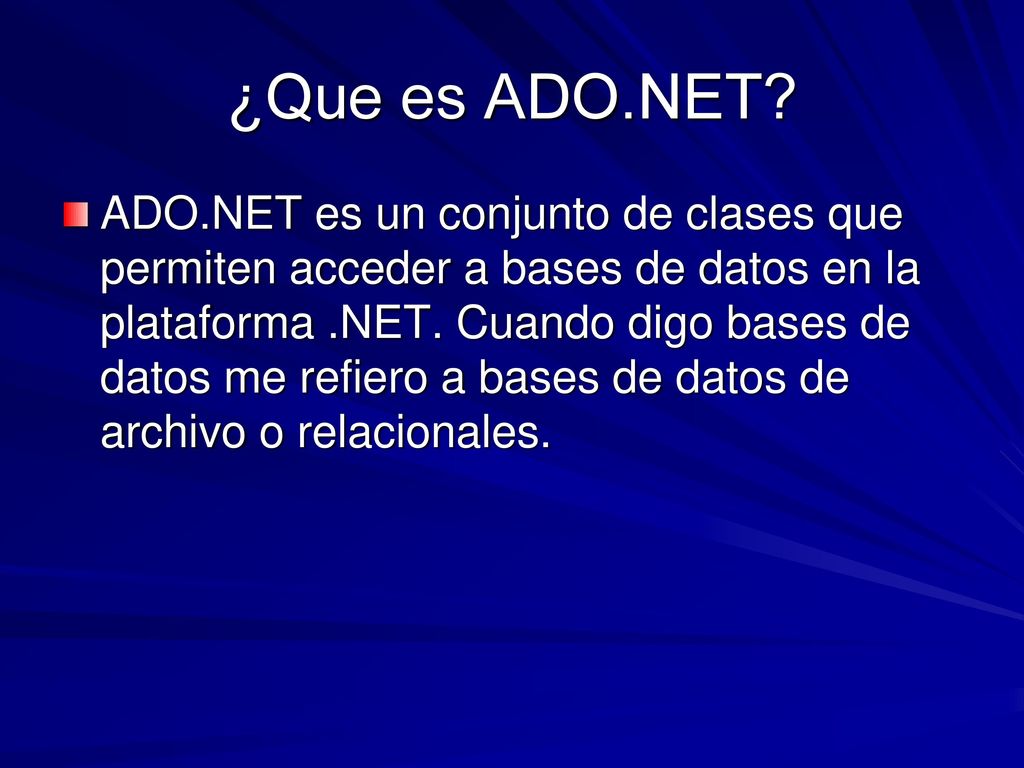 ¿Que es ADO.NET?

ADO.NET es un conjunto de clases que permiten acceder a bases de datos en la plataforma .NET. Cuando digo bases de datos me refiero a bases de datos de archivo o relacionales.